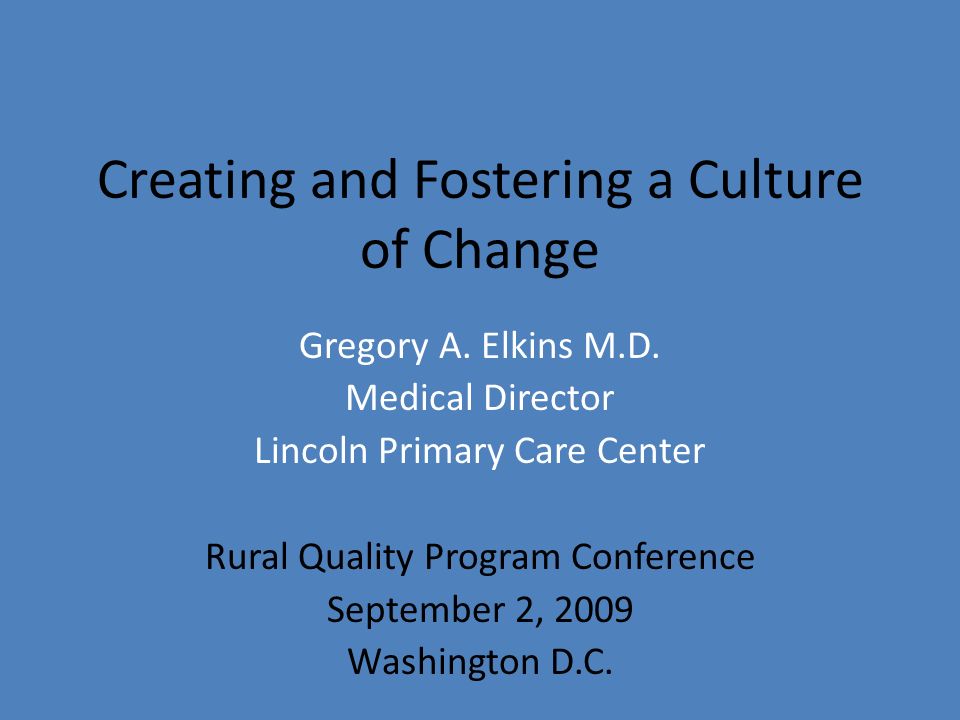 Creating and Fostering a Culture of Change

Gregory A. Elkins M.D.
Medical Director
Lincoln Primary Care Center

Rural Quality Program Conference
September 2, 2009
Washington D.C.